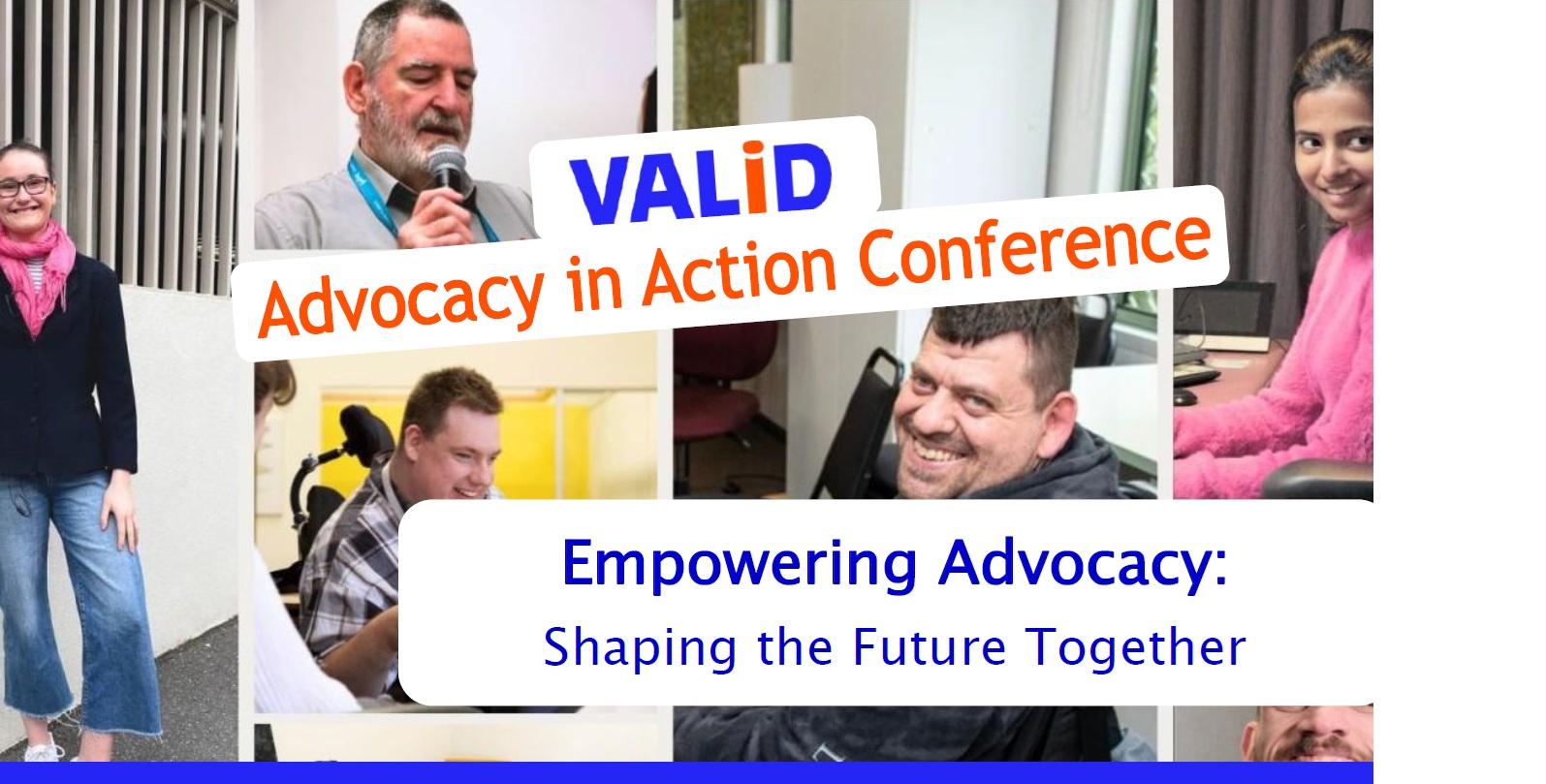 VALiD
Advocacy in Action Conference

Empowering Advocacy:
Shaping the Future Together